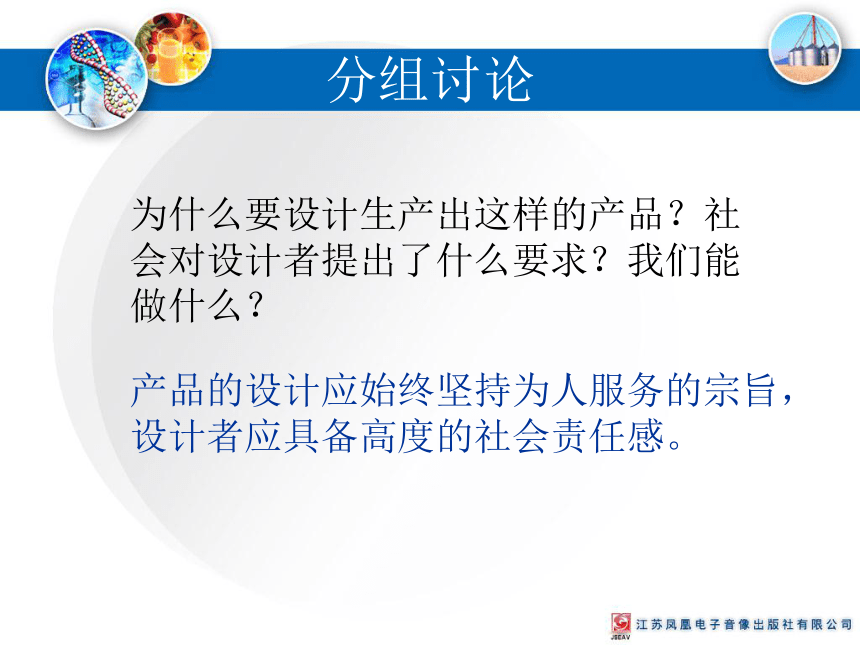 分组讨论

为什么要设计生产出这样的产品？社会对设计者提出了什么要求？我们能做什么？

产品的设计应始终坚持为人服务的宗旨，设计者应具备高度的社会责任感。

JSEAV 江苏凤凰电子音像出版社有限公司